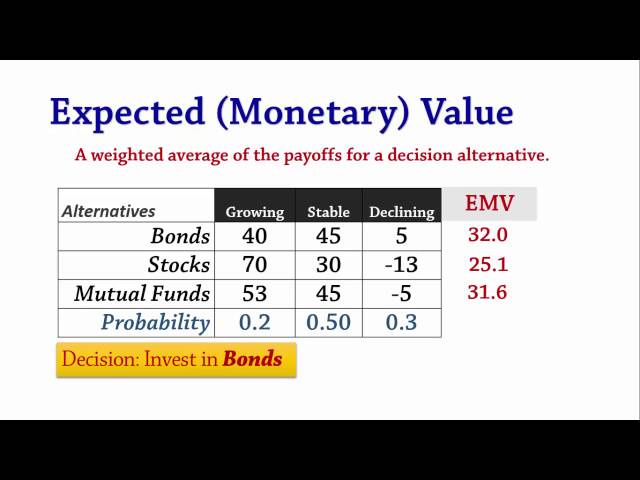 Expected (Monetary) Value

A weighted average of the payoffs for a decision alternative.

| Alternatives | Growing | Stable | Declining | EMV |
|---|---|---|---|---|
| Bonds | 40 | 45 | 5 | 32.0 |
| Stocks | 70 | 30 | -13 | 25.1 |
| Mutual Funds | 53 | 45 | -5 | 31.6 |
| Probability | 0.2 | 0.50 | 0.3 | |

Decision: Invest in Bonds